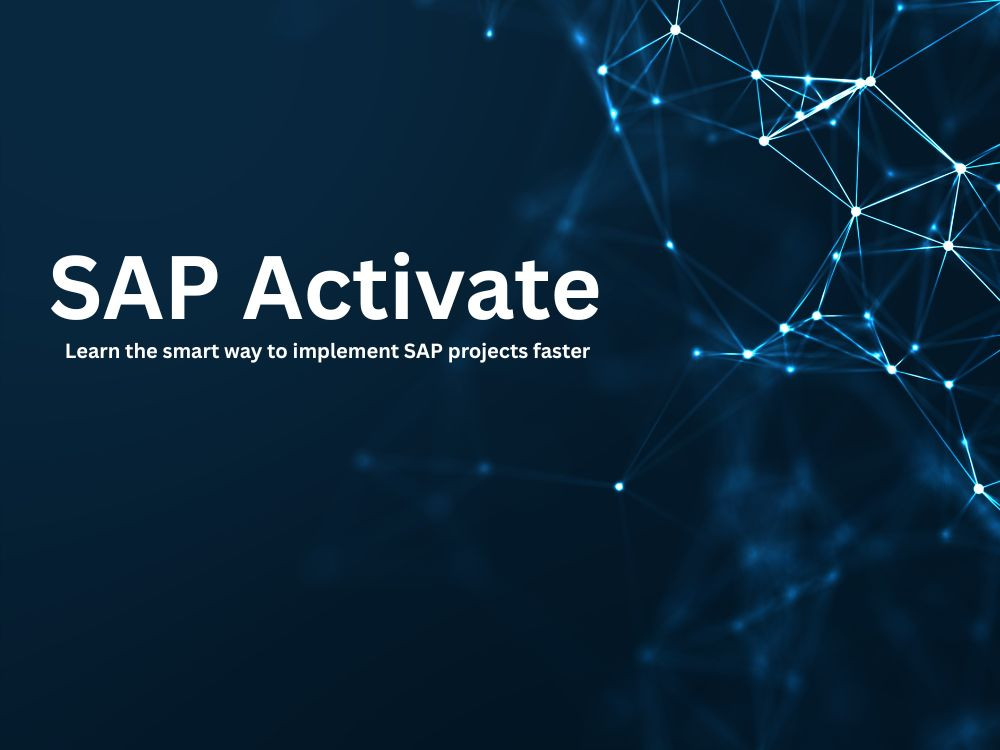 SAP Activate

Learn the smart way to implement SAP projects faster